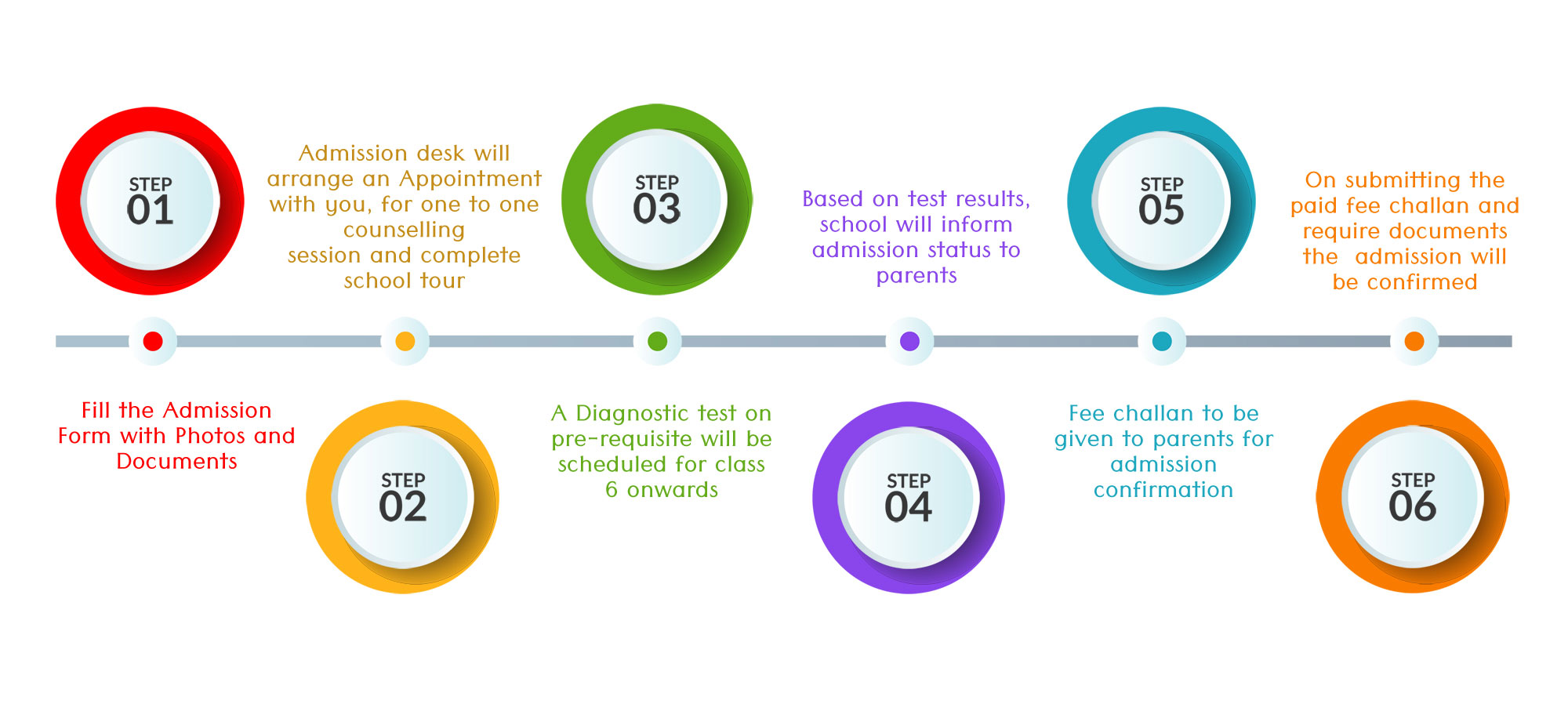 STEP
01

Fill the Admission Form with Photos and Documents

STEP
02

Admission desk will arrange an Appointment with you, for one to one counselling session and complete school tour

STEP
03

A Diagnostic test on pre-requisite will be scheduled for class 6 onwards

STEP
04

Based on test results, school will inform admission status to parents

STEP
05

Fee challan to be given to parents for admission confirmation

STEP
06

On submitting the paid fee challan and require documents the admission will be confirmed